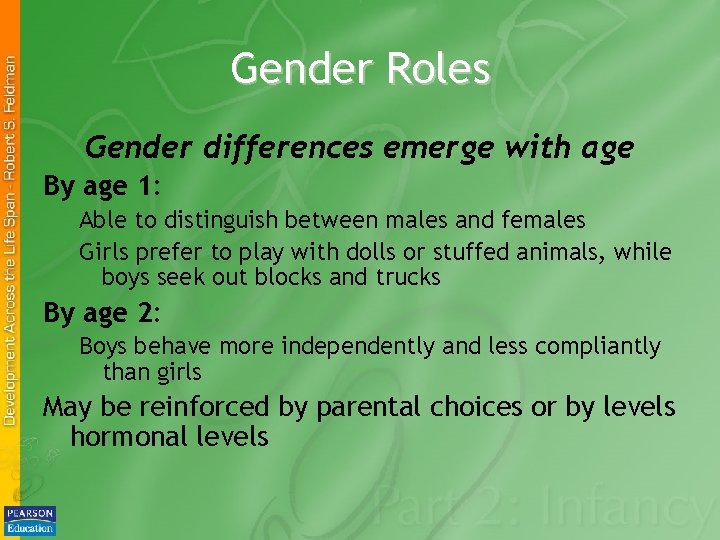 Development Across the Life Span - Robert S. Feldman

Gender Roles

Gender differences emerge with age

By age 1:

Able to distinguish between males and females

Girls prefer to play with dolls or stuffed animals, while boys seek out blocks and trucks

By age 2:

Boys behave more independently and less compliantly than girls

May be reinforced by parental choices or by levels hormonal levels

Part 2: Infancy

PEARSON Education